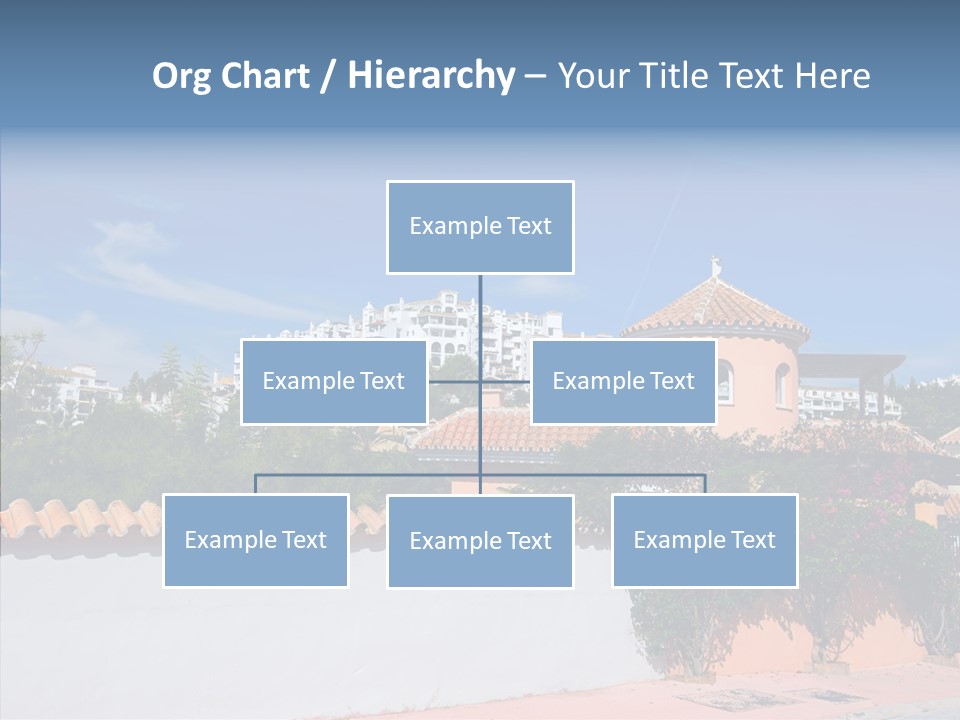 Org Chart / Hierarchy – Your Title Text Here

Example Text

Example Text

Example Text

Example Text

Example Text

Example Text